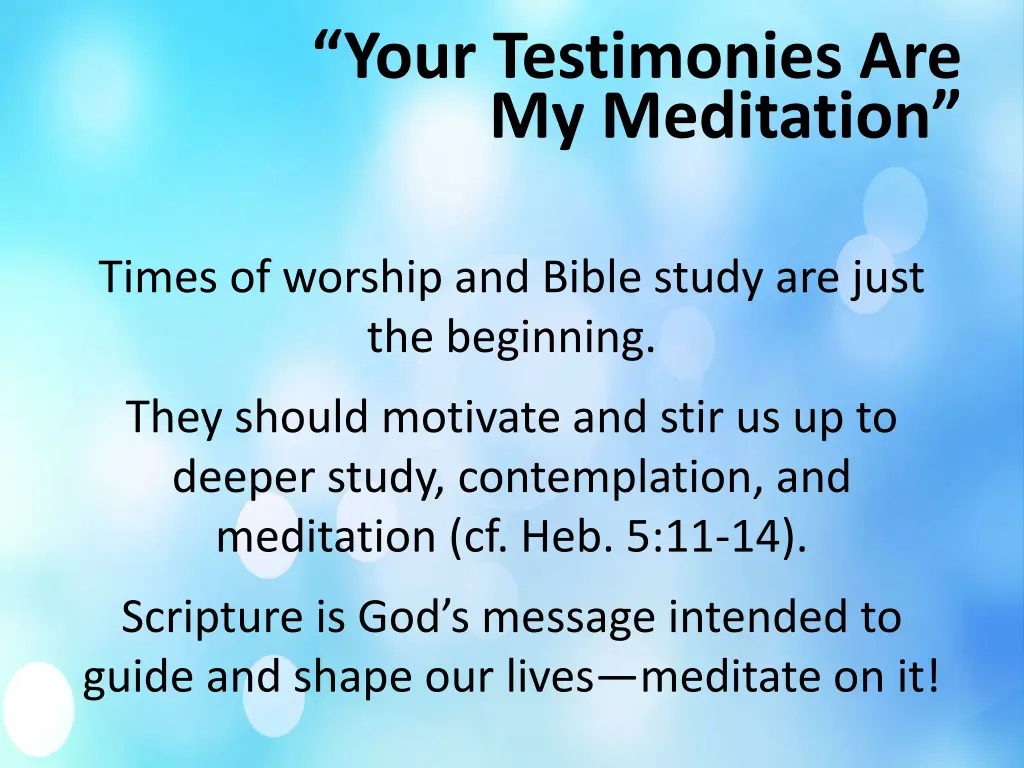 “Your Testimonies Are My Meditation”

Times of worship and Bible study are just the beginning.

They should motivate and stir us up to deeper study, contemplation, and meditation (cf. Heb. 5:11-14).

Scripture is God’s message intended to guide and shape our lives—meditate on it!